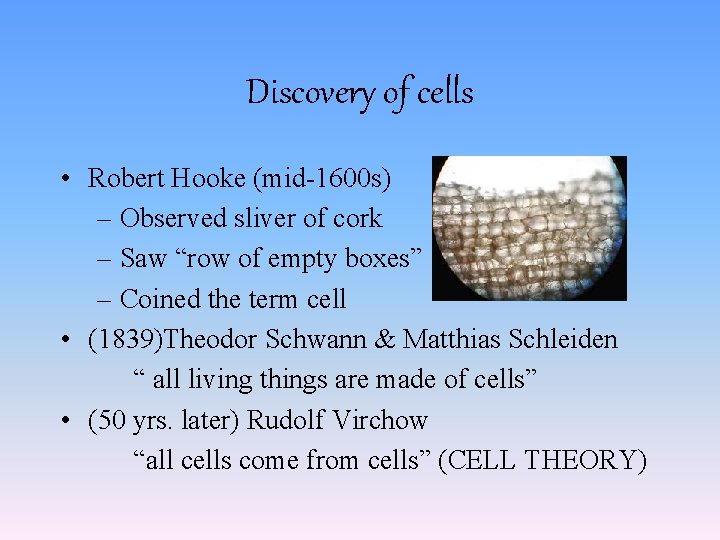 Discovery of cells

• Robert Hooke (mid-1600s)
– Observed sliver of cork
– Saw “row of empty boxes”
– Coined the term cell
• (1839)Theodor Schwann & Matthias Schleiden
“ all living things are made of cells”
• (50 yrs. later) Rudolf Virchow
“all cells come from cells” (CELL THEORY)